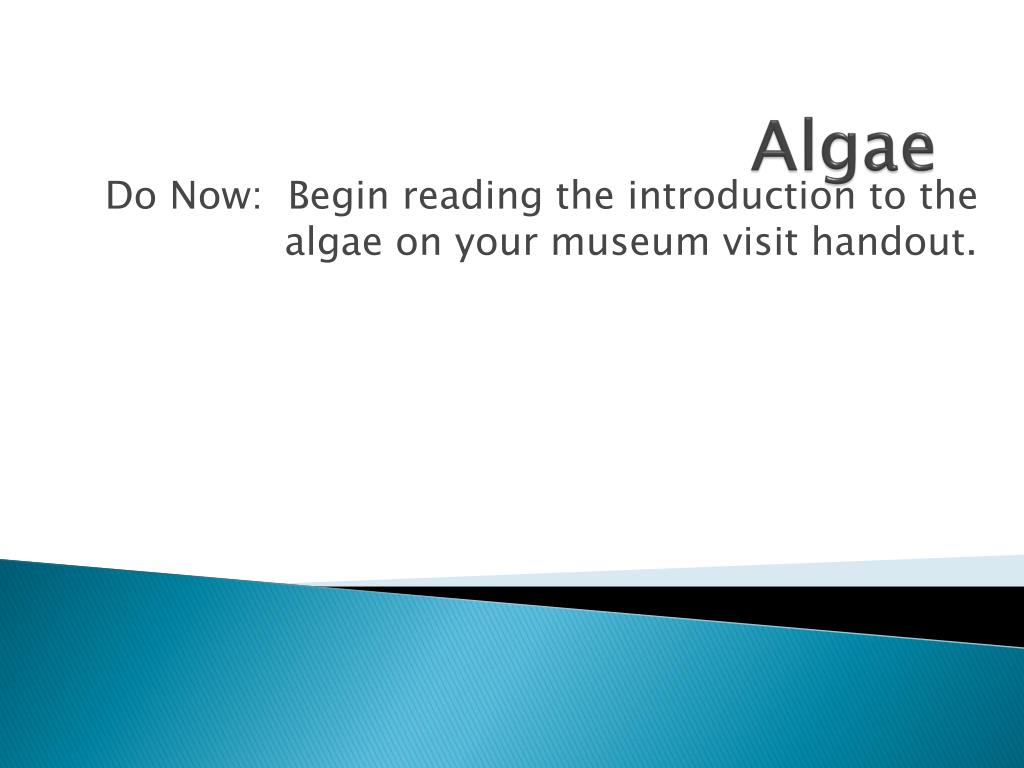 Algae

Do Now:  Begin reading the introduction to the algae on your museum visit handout.